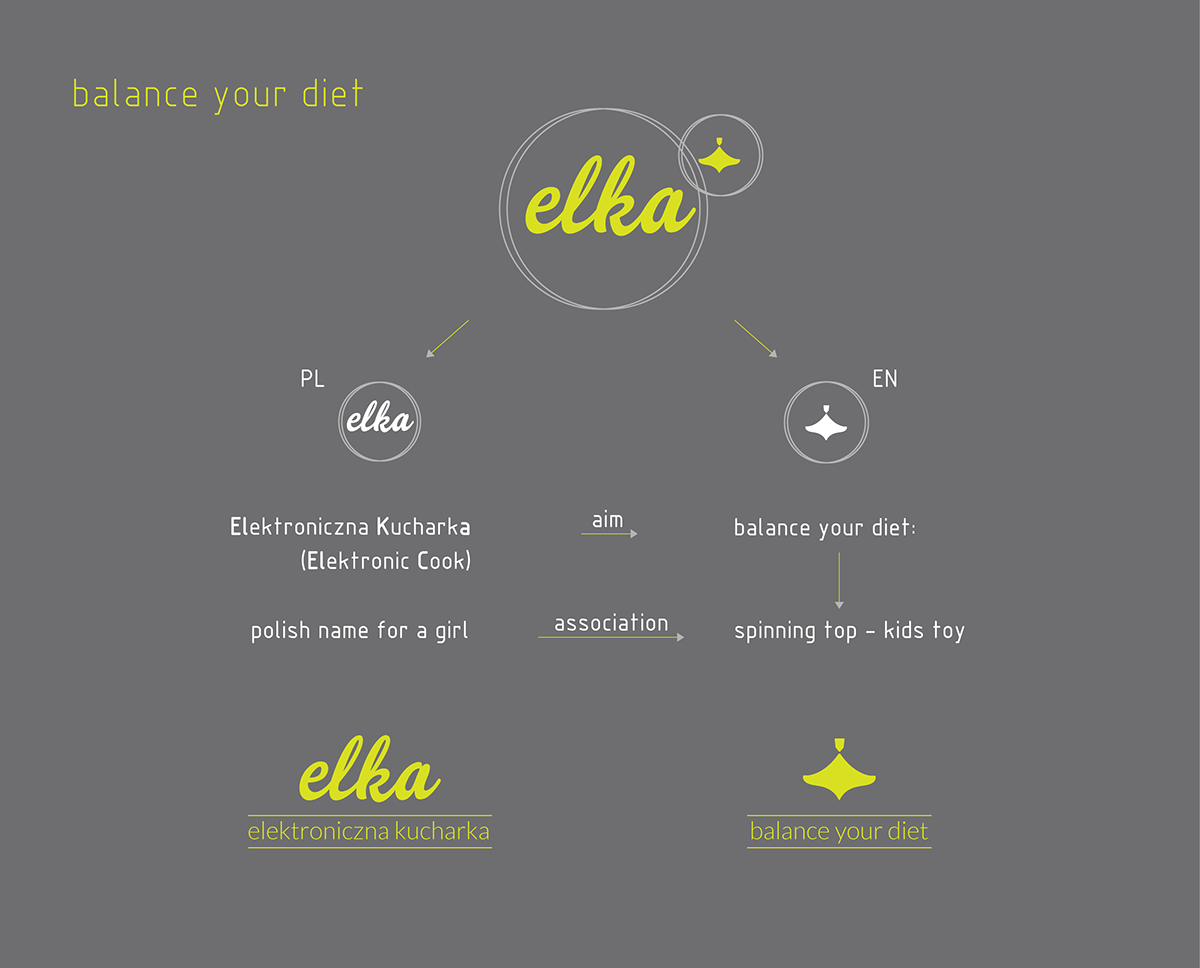 balance your diet

elka

PL

elka

EN

Elektroniczna Kucharka
(Elektronic Cook)

aim

balance your diet:

polish name for a girl

association

spinning top - kids toy

elka
elektroniczna kucharka

balance your diet